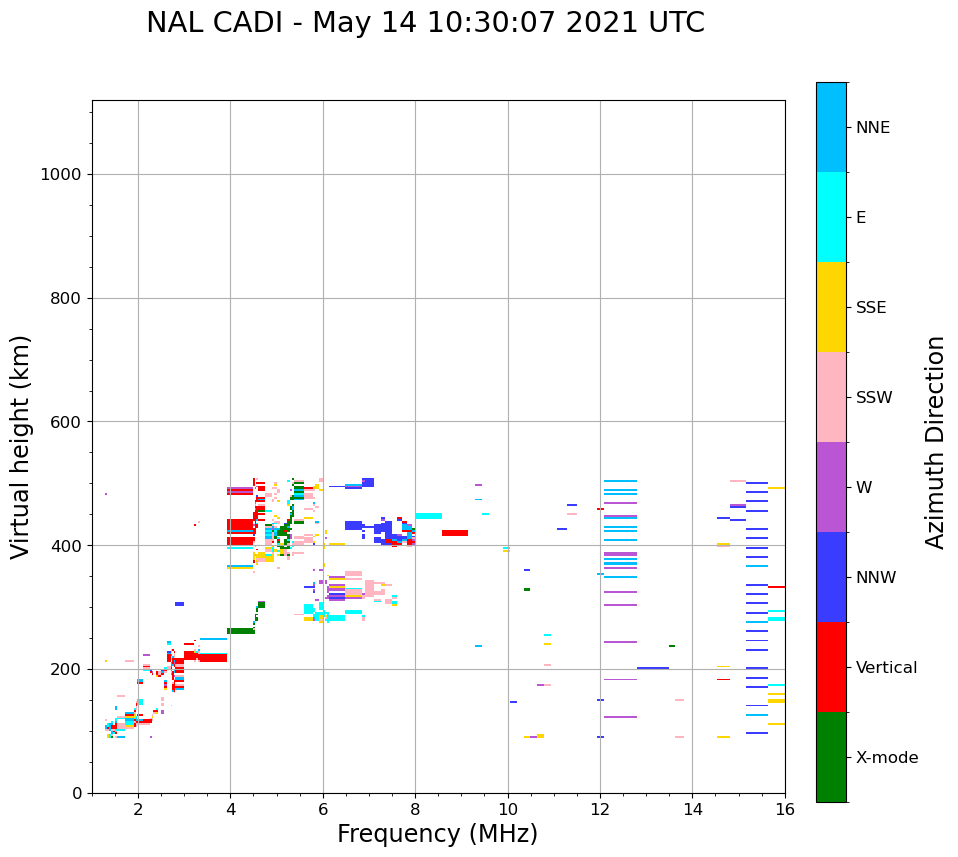 NAL CADI - May 14 10:30:07 2021 UTC

Virtual height (km)

1000
800
600
400
200
0

2
4
6
8
10
12
14
16

Frequency (MHz)

NNE
E
SSE
SSW
W
NNW
Vertical
X-mode

Azimuth Direction